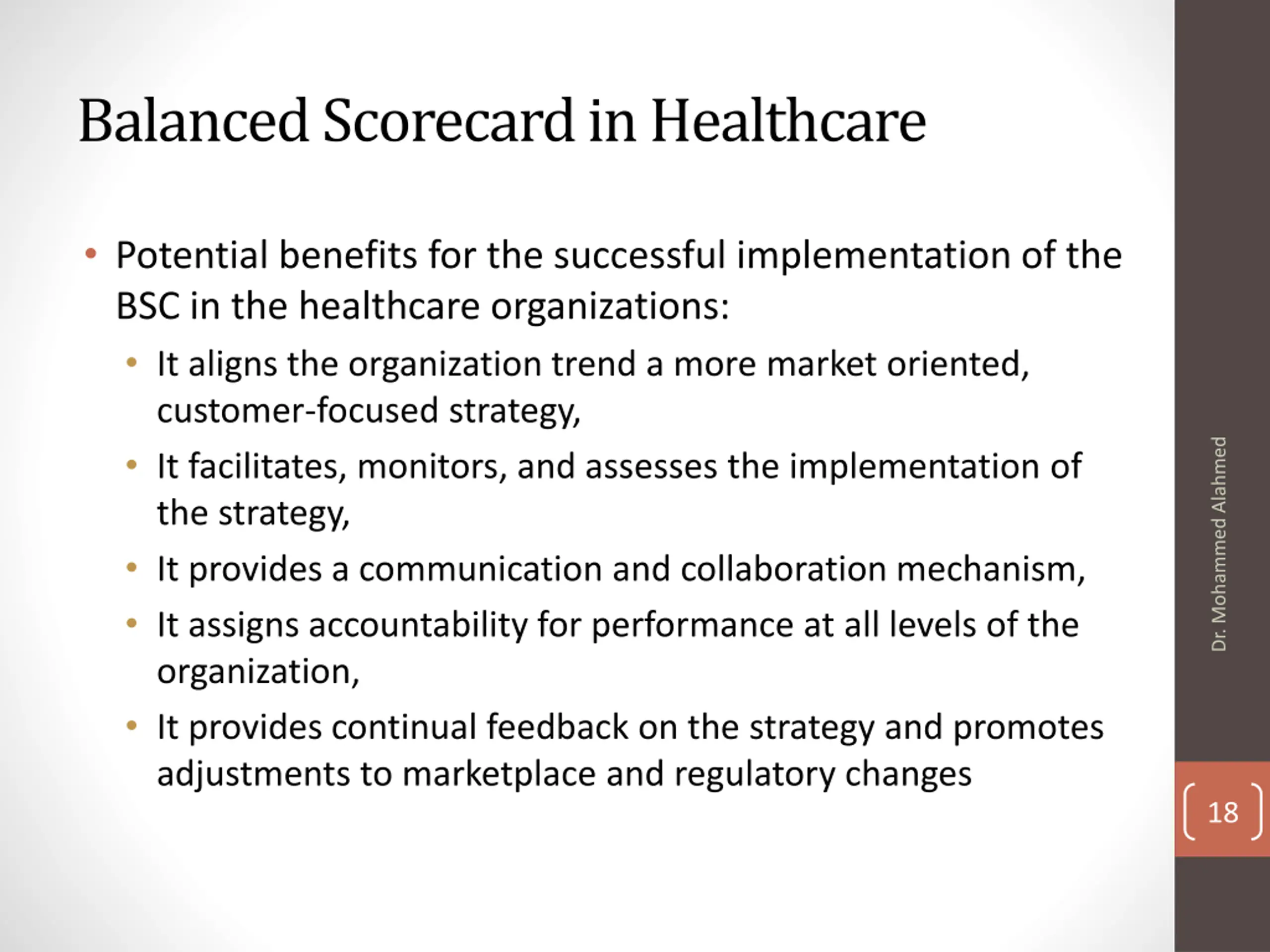 Balanced Scorecard in Healthcare

• Potential benefits for the successful implementation of the BSC in the healthcare organizations:
 • It aligns the organization trend a more market oriented, customer-focused strategy,
 • It facilitates, monitors, and assesses the implementation of the strategy,
 • It provides a communication and collaboration mechanism,
 • It assigns accountability for performance at all levels of the organization,
 • It provides continual feedback on the strategy and promotes adjustments to marketplace and regulatory changes

Dr. Mohammed Alahmed

18